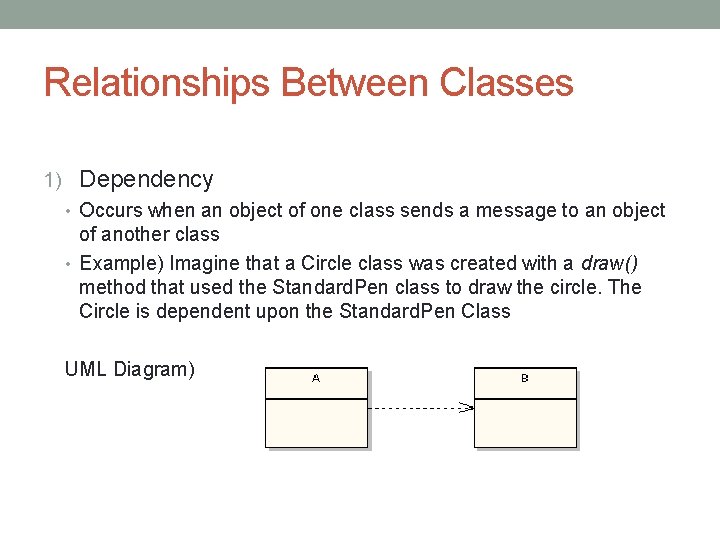 Relationships Between Classes

1) Dependency

• Occurs when an object of one class sends a message to an object of another class

• Example) Imagine that a Circle class was created with a draw() method that used the StandardPen class to draw the circle. The Circle is dependent upon the StandardPen Class

UML Diagram)

A

B